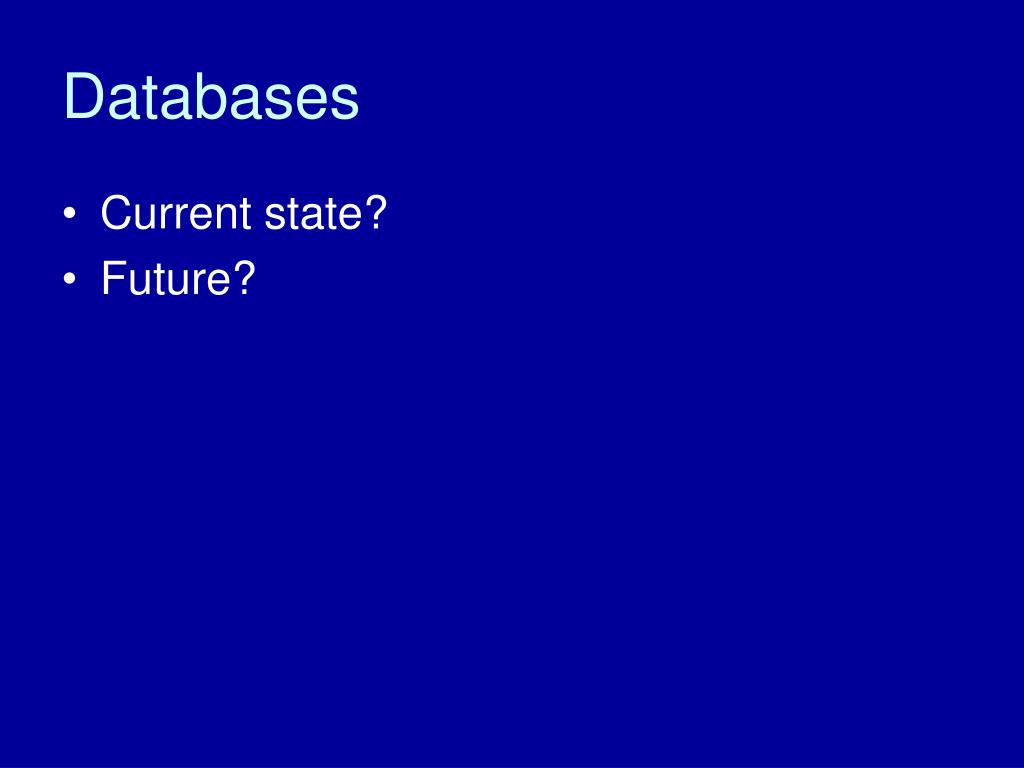 Databases

• Current state?
• Future?